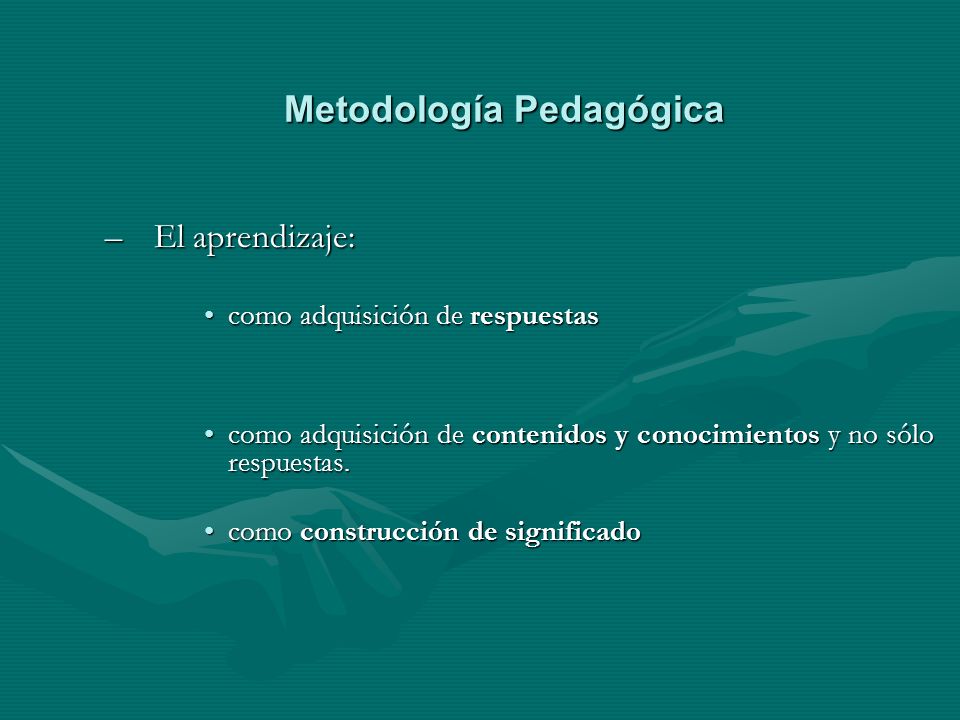 Metodología Pedagógica

– El aprendizaje:

• como adquisición de respuestas

• como adquisición de contenidos y conocimientos y no sólo respuestas.

• como construcción de significado